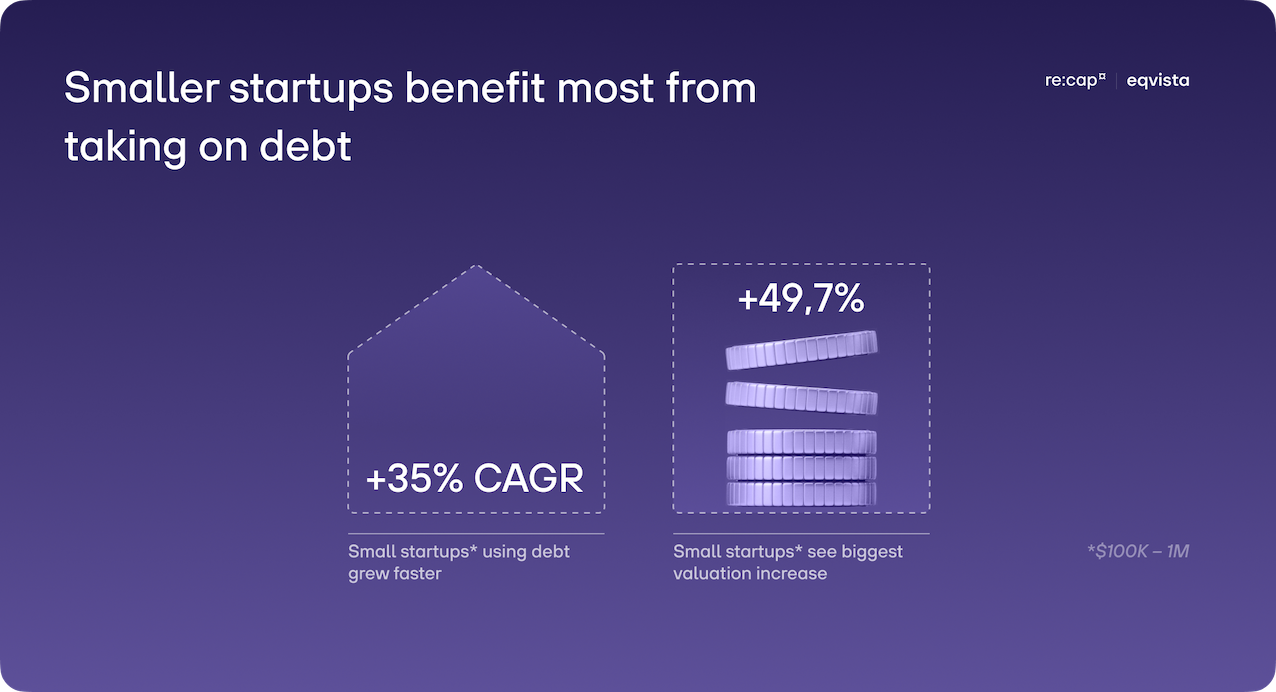 Smaller startups benefit most from taking on debt

re:cap | eqvista

+35% CAGR

Small startups* using debt grew faster

+49,7%

Small startups* see biggest valuation increase

*$100K – 1M